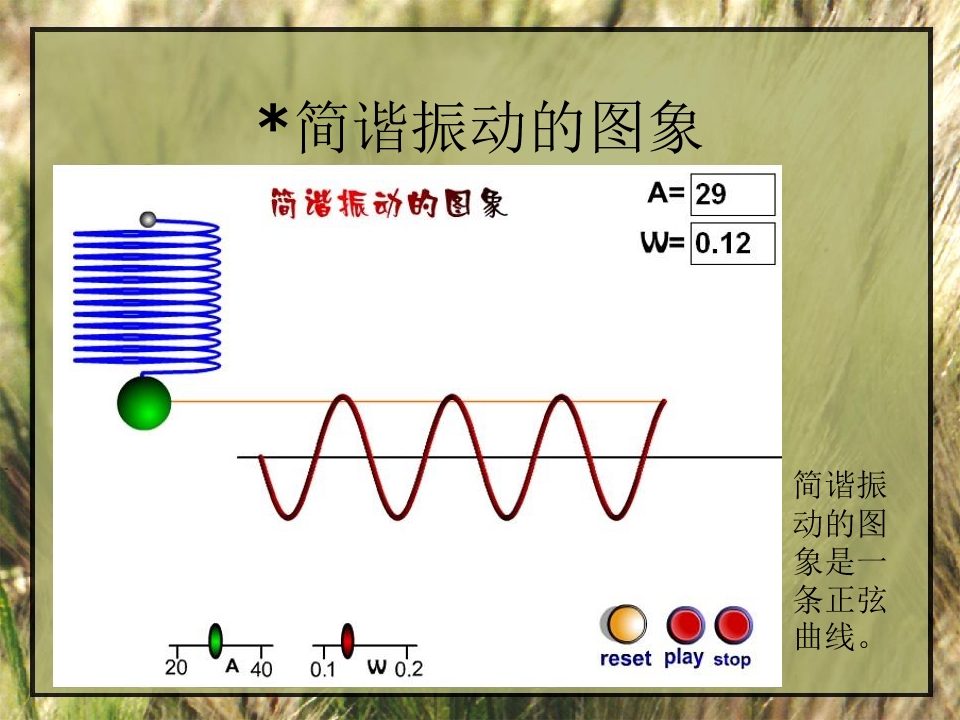 *简谐振动的图象

简谐振动的图象

A= 29

W= 0.12

20 A 40

0.1 W 0.2

reset play stop

简谐振动的图象是一条正弦曲线。